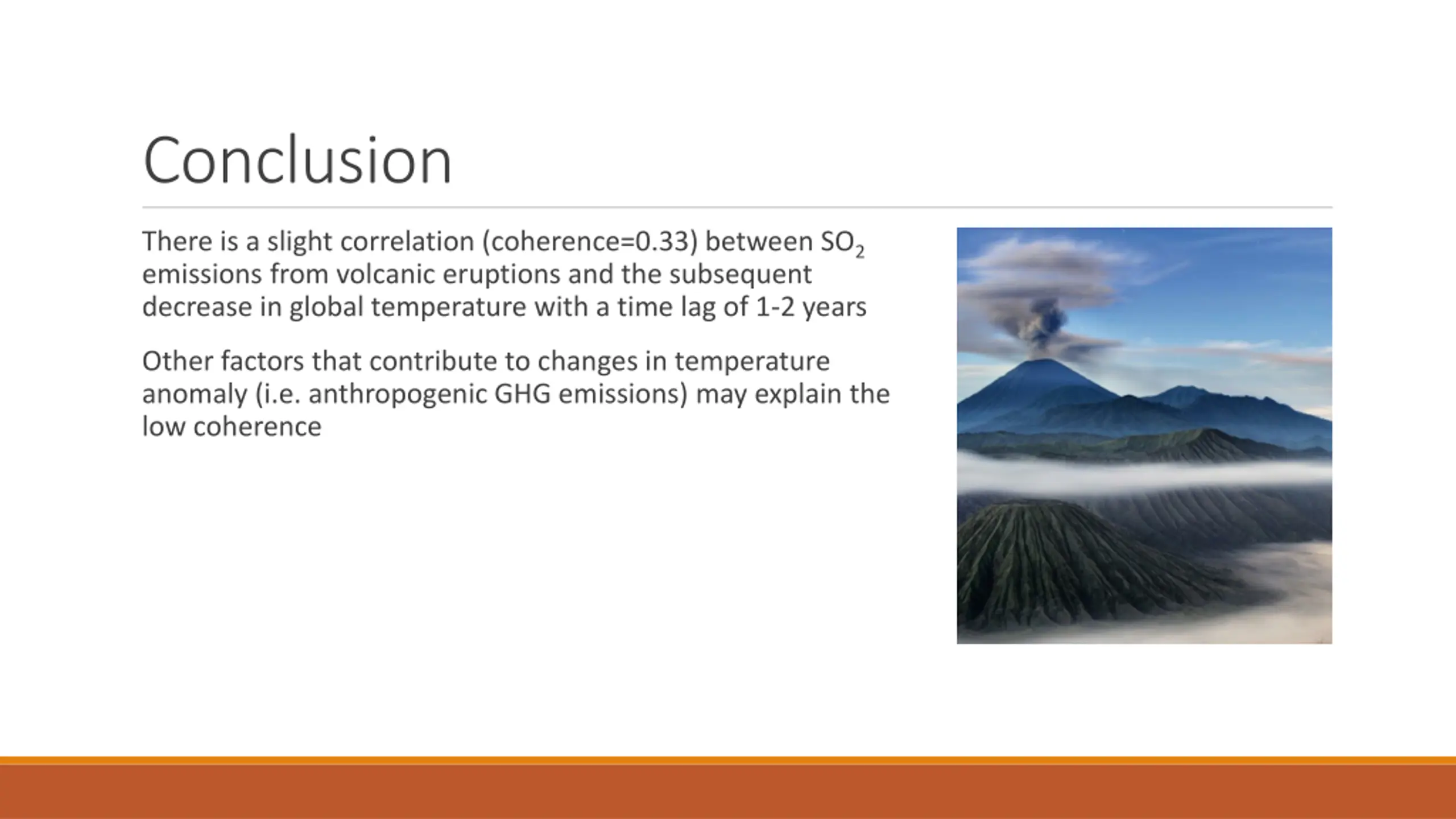 Conclusion

There is a slight correlation (coherence=0.33) between $SO_2$ emissions from volcanic eruptions and the subsequent decrease in global temperature with a time lag of 1-2 years

Other factors that contribute to changes in temperature anomaly (i.e. anthropogenic GHG emissions) may explain the low coherence